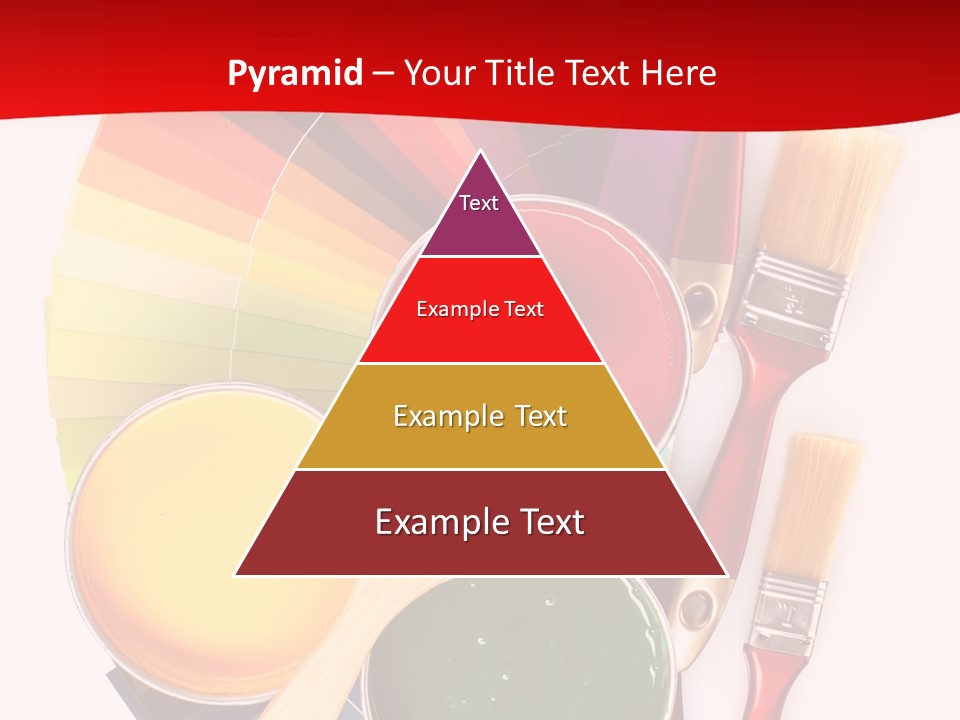 Pyramid – Your Title Text Here

Text

Example Text

Example Text

Example Text